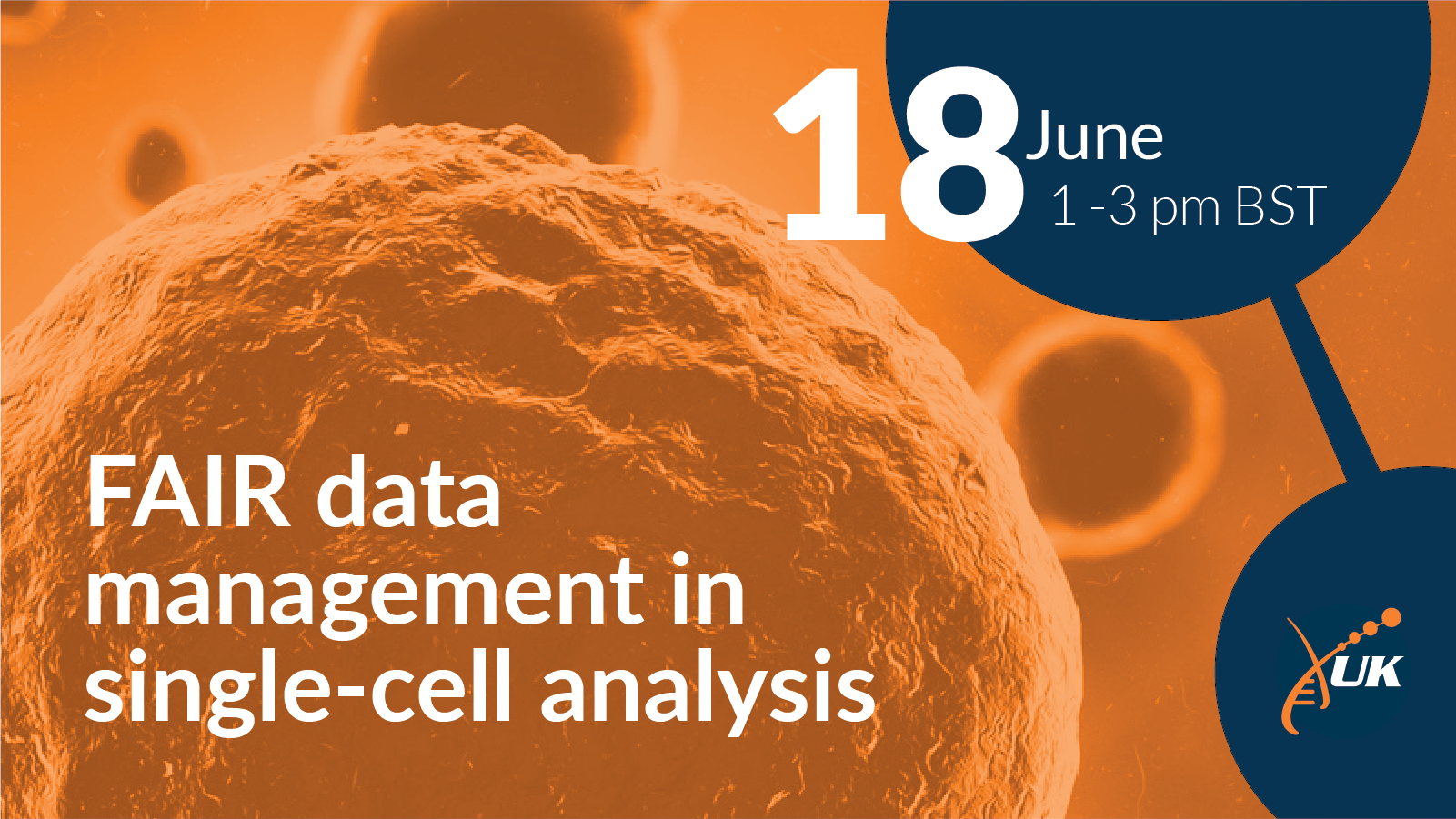 18 June
1 -3 pm BST

FAIR data management in single-cell analysis

UK